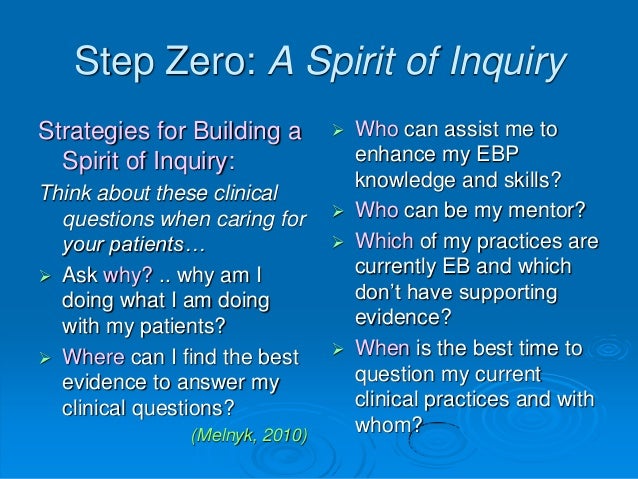 Step Zero: A Spirit of Inquiry

Strategies for Building a Spirit of Inquiry:

Think about these clinical questions when caring for your patients…

➢ Ask why? .. why am I doing what I am doing with my patients?

➢ Where can I find the best evidence to answer my clinical questions?

(Melnyk, 2010)

➢ Who can assist me to enhance my EBP knowledge and skills?

➢ Who can be my mentor?

➢ Which of my practices are currently EB and which don't have supporting evidence?

➢ When is the best time to question my current clinical practices and with whom?